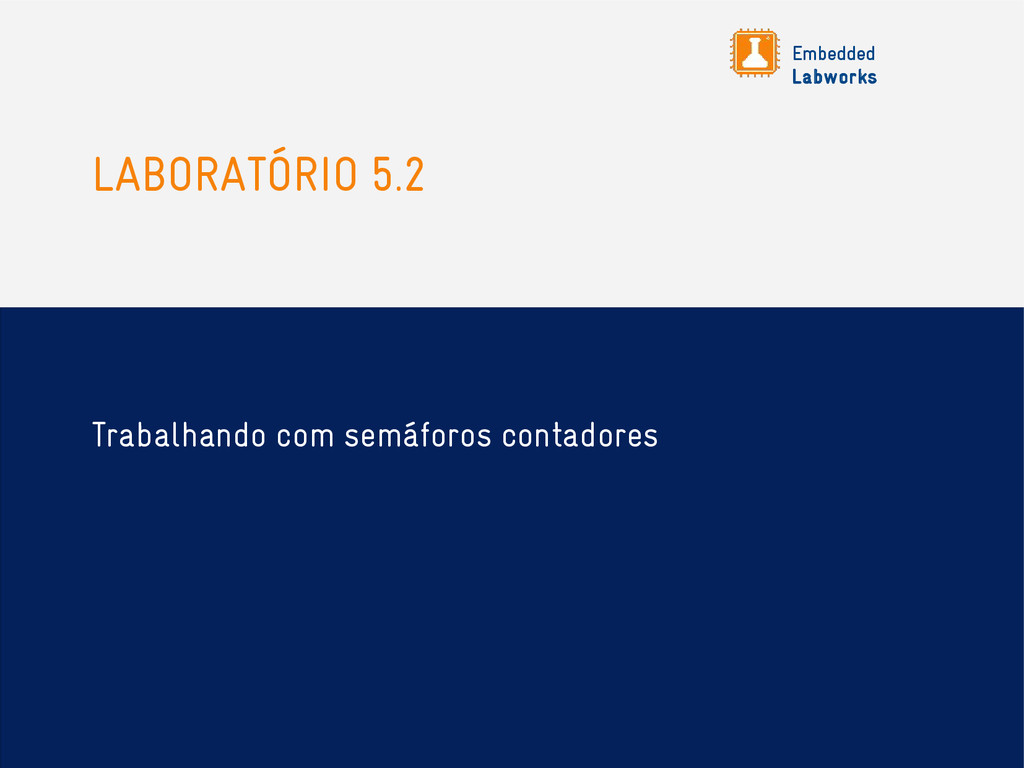 Embedded
Labworks

LABORATÓRIO 5.2

Trabalhando com semáforos contadores